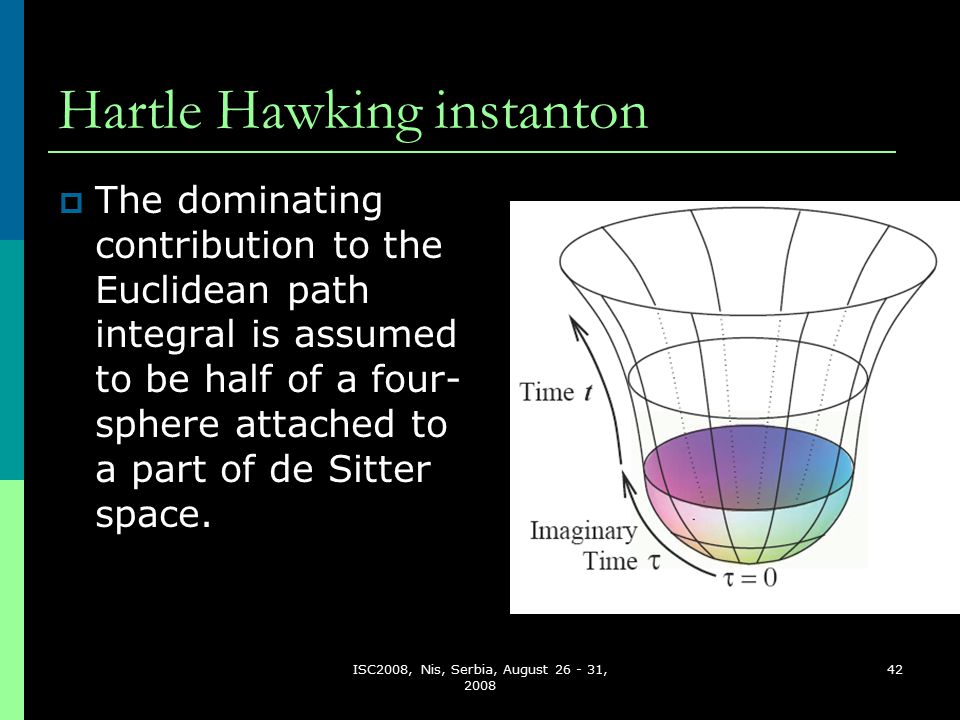 Hartle Hawking instanton

The dominating contribution to the Euclidean path integral is assumed to be half of a four-sphere attached to a part of de Sitter space.

Time $t$

Imaginary Time $\tau$

$\tau = 0$

ISC2008, Nis, Serbia, August 26 - 31, 2008

42